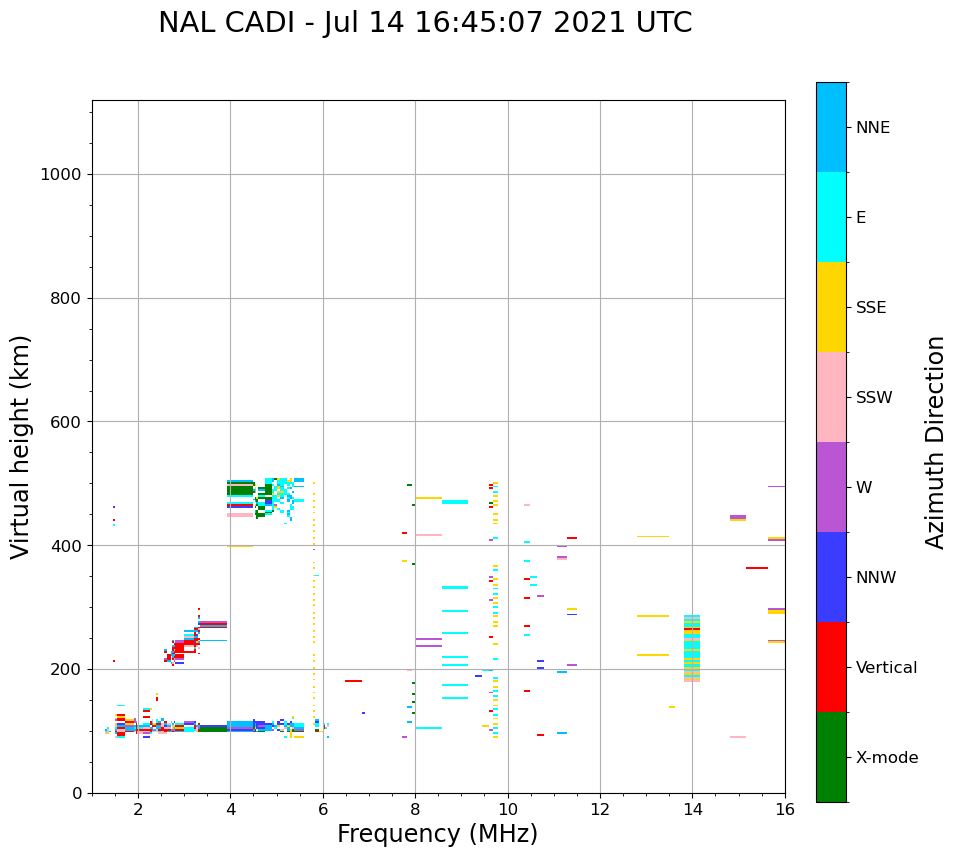 NAL CADI - Jul 14 16:45:07 2021 UTC

Virtual height (km)

1000
800
600
400
200
0

2
4
6
8
10
12
14
16

Frequency (MHz)

NNE
E
SSE
SSW
W
NNW
Vertical
X-mode

Azimuth Direction